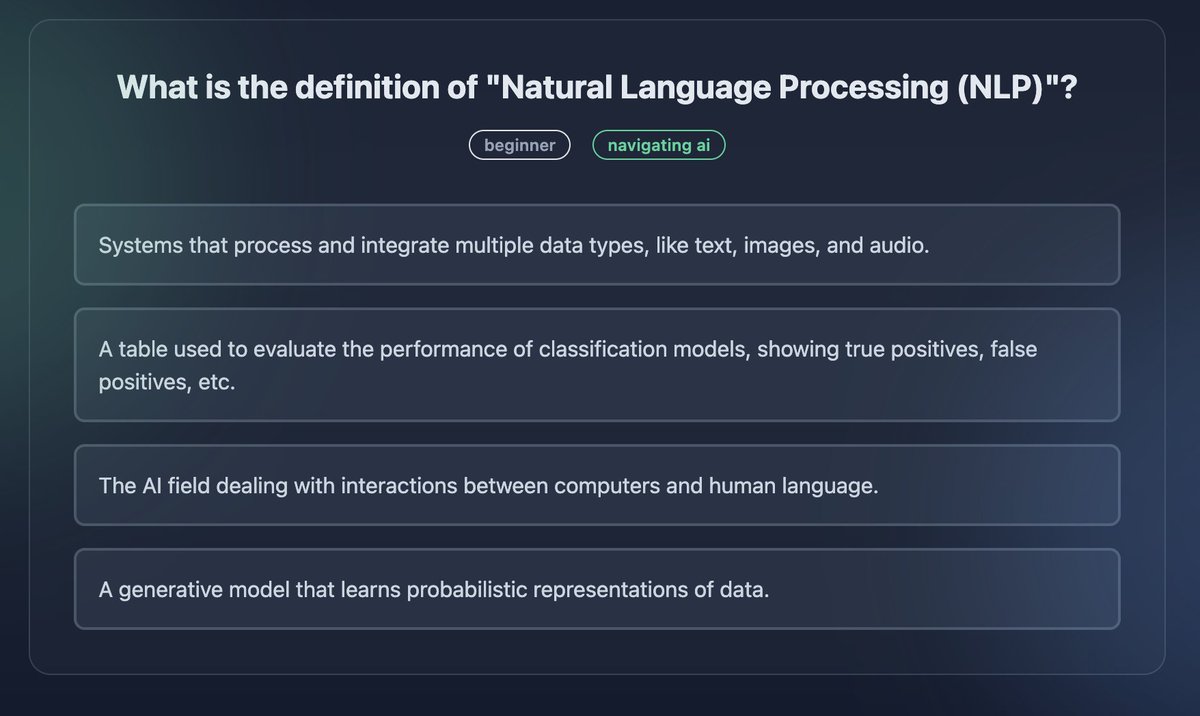 What is the definition of "Natural Language Processing (NLP)"?

beginner

navigating ai

Systems that process and integrate multiple data types, like text, images, and audio.

A table used to evaluate the performance of classification models, showing true positives, false positives, etc.

The AI field dealing with interactions between computers and human language.

A generative model that learns probabilistic representations of data.